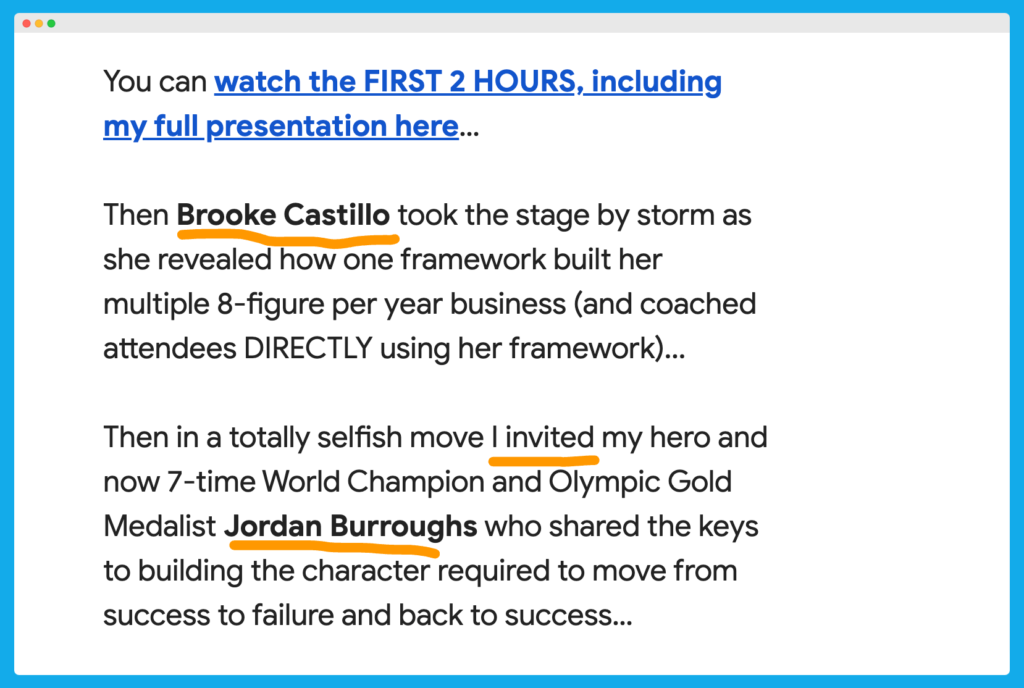 You can watch the FIRST 2 HOURS, including my full presentation here...

Then Brooke Castillo took the stage by storm as she revealed how one framework built her multiple 8-figure per year business (and coached attendees DIRECTLY using her framework)...

Then in a totally selfish move I invited my hero and now 7-time World Champion and Olympic Gold Medalist Jordan Burroughs who shared the keys to building the character required to move from success to failure and back to success...